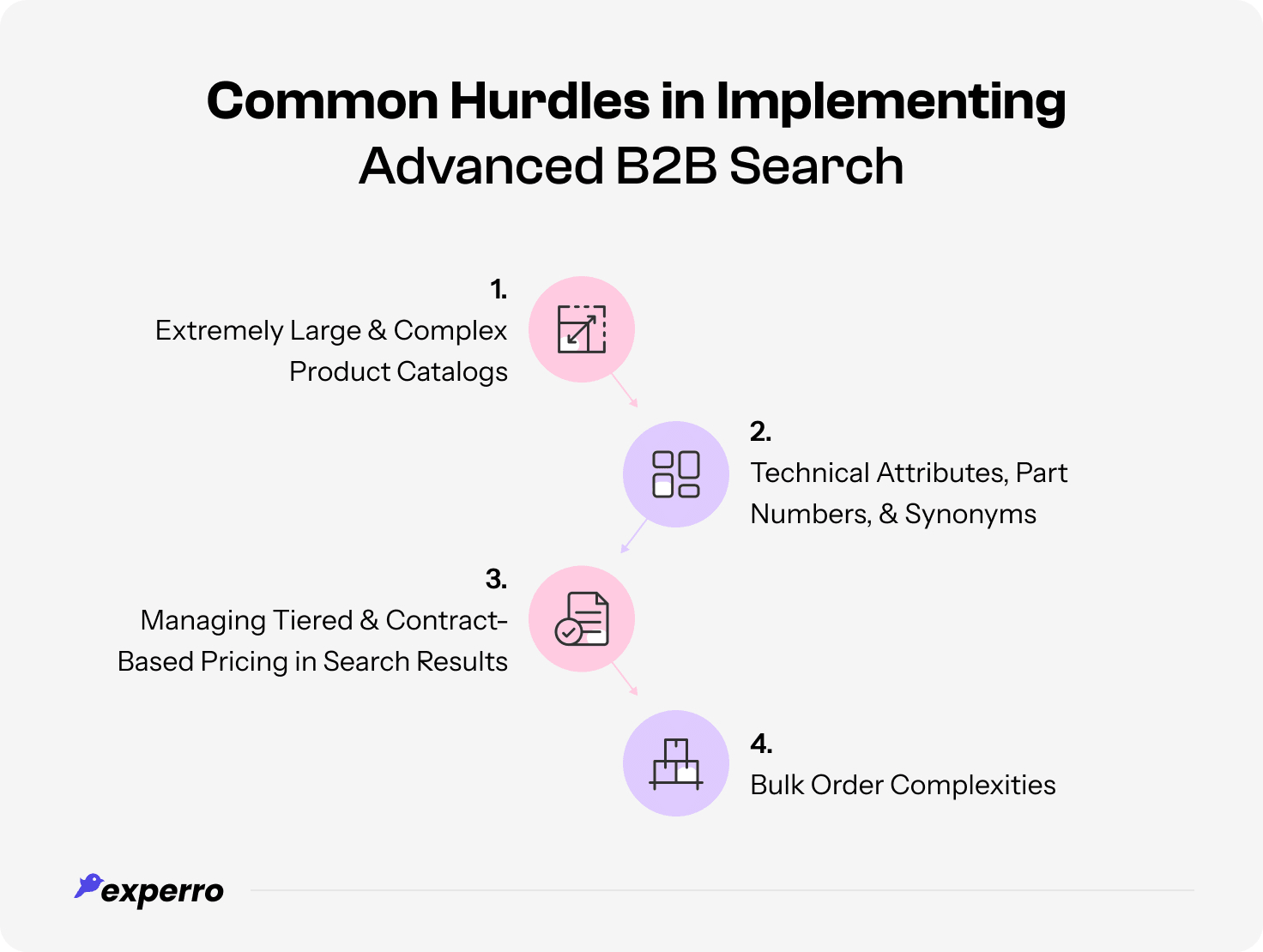 Common Hurdles in Implementing Advanced B2B Search

1.
Extremely Large & Complex Product Catalogs

2.
Technical Attributes, Part Numbers, & Synonyms

3.
Managing Tiered & Contract-Based Pricing in Search Results

4.
Bulk Order Complexities

experro